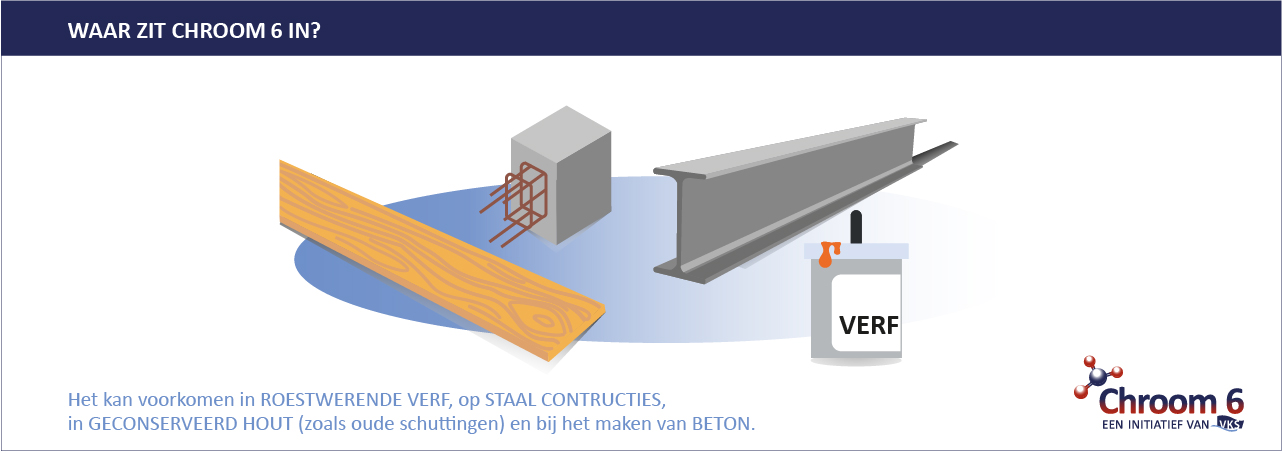 WAAR ZIT CHROOM 6 IN?

VERF

Het kan voorkomen in ROESTWERENDE VERF, op STAAL CONTRUCTIES, in GECONSERVEERD HOUT (zoals oude schuttingen) en bij het maken van BETON.

Chroom 6
EEN INITIATIEF VAN VKS